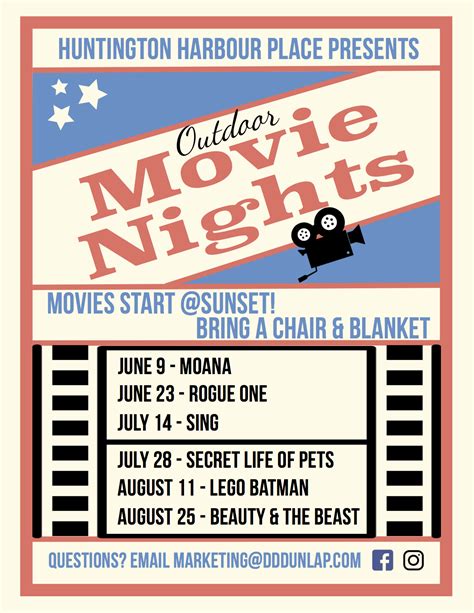 HUNTINGTON HARBOUR PLACE PRESENTS

Outdoor Movie Nights

MOVIES START @SUNSET!
BRING A CHAIR & BLANKET

JUNE 9 - MOANA
JUNE 23 - ROGUE ONE
JULY 14 - SING

JULY 28 - SECRET LIFE OF PETS
AUGUST 11 - LEGO BATMAN
AUGUST 25 - BEAUTY & THE BEAST

QUESTIONS? EMAIL MARKETING@DDDUNLAP.COM